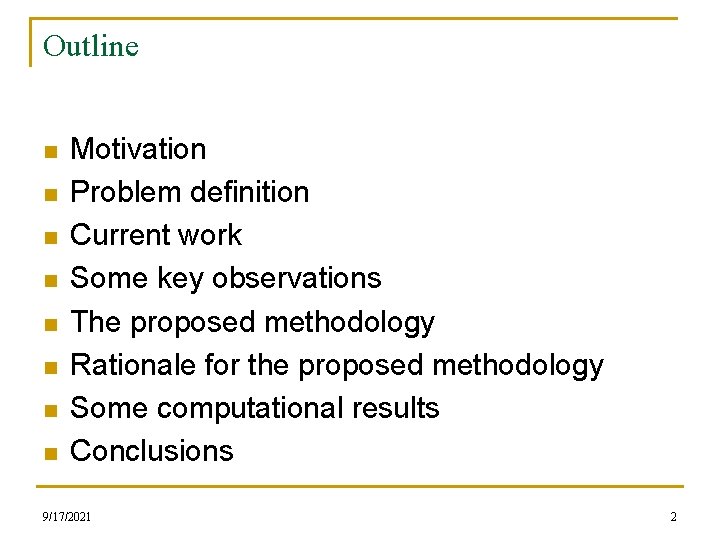 Outline

- Motivation
- Problem definition
- Current work
- Some key observations
- The proposed methodology
- Rationale for the proposed methodology
- Some computational results
- Conclusions

9/17/2021

2